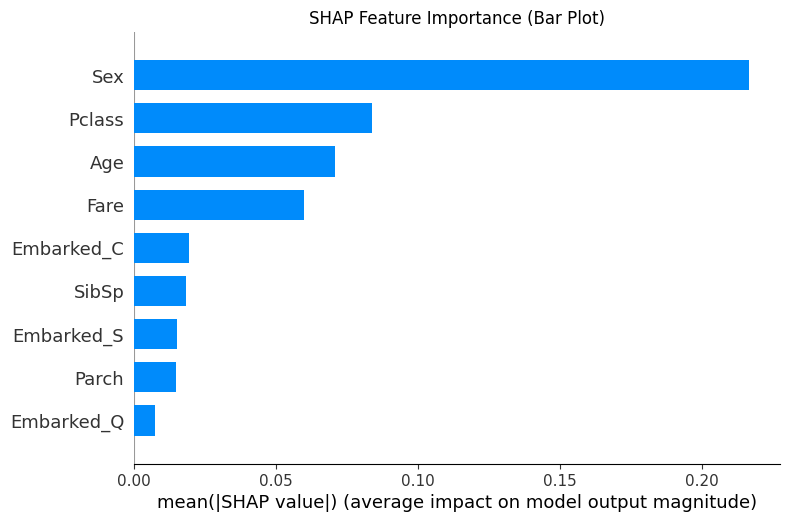 SHAP Feature Importance (Bar Plot)

Sex
Pclass
Age
Fare
Embarked_C
SibSp
Embarked_S
Parch
Embarked_Q

0.00
0.05
0.10
0.15
0.20

mean(|SHAP value|) (average impact on model output magnitude)